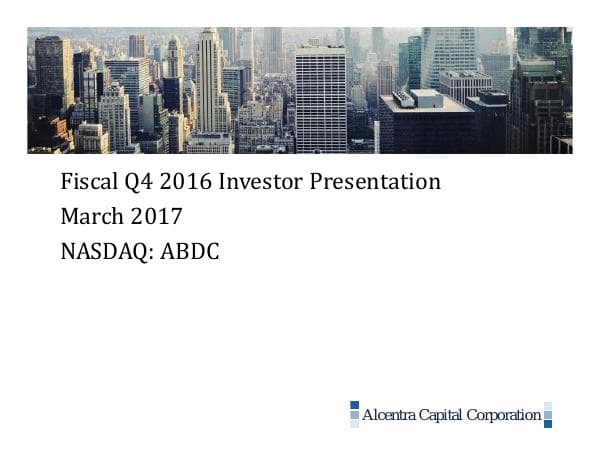 Fiscal Q4 2016 Investor Presentation
March 2017
NASDAQ: ABDC

Alcentra Capital Corporation